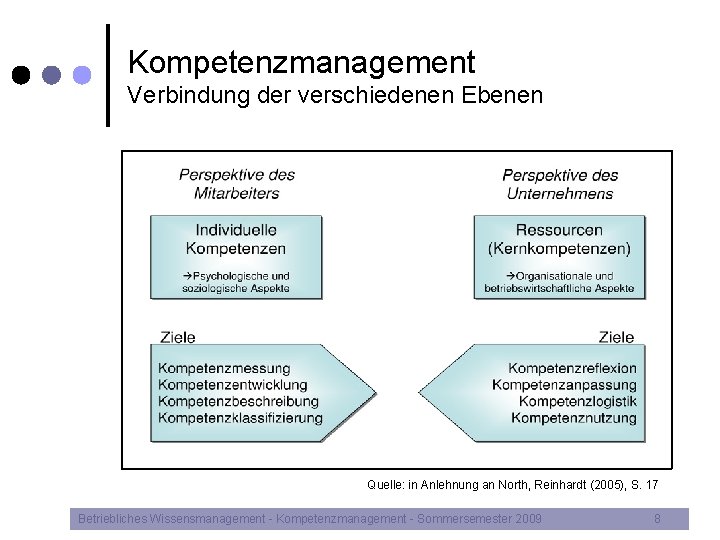 Kompetenzmanagement
Verbindung der verschiedenen Ebenen

Perspektive des Mitarbeiters

Individuelle Kompetenzen

→Psychologische und soziologische Aspekte

Ziele

Kompetenzmessung
Kompetenzentwicklung
Kompetenzbeschreibung
Kompetenzklassifizierung

Perspektive des Unternehmens

Ressourcen (Kernkompetenzen)

→Organisationale und betriebswirtschaftliche Aspekte

Ziele

Kompetenzreflexion
Kompetenzanpassung
Kompetenzlogistik
Kompetenznutzung

Quelle: in Anlehnung an North, Reinhardt (2005), S. 17

Betriebliches Wissensmanagement - Kompetenzmanagement - Sommersemester 2009 8